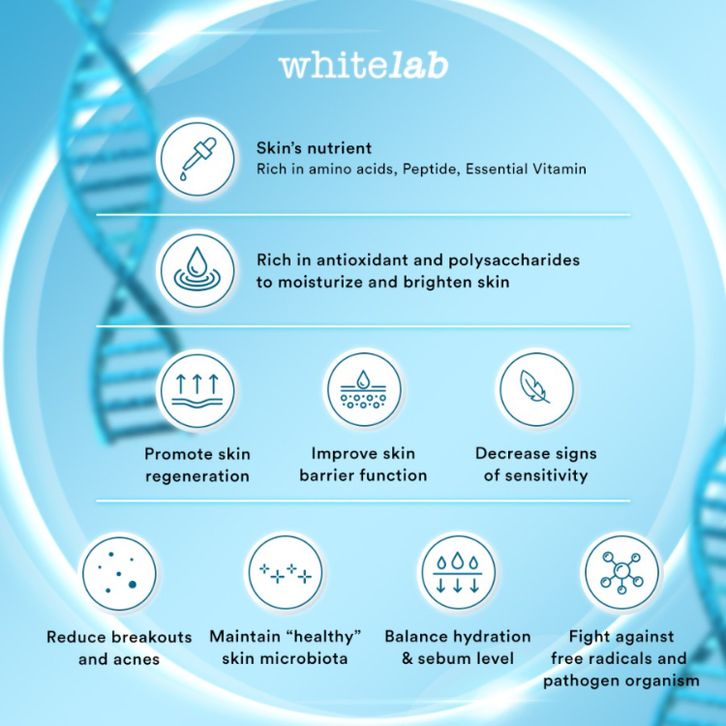 whitelab

Skin's nutrient
Rich in amino acids, Peptide, Essential Vitamin

Rich in antioxidant and polysaccharides to moisturize and brighten skin

Promote skin regeneration

Improve skin barrier function

Decrease signs of sensitivity

Reduce breakouts and acnes

Maintain "healthy" skin microbiota

Balance hydration & sebum level

Fight against free radicals and pathogen organism